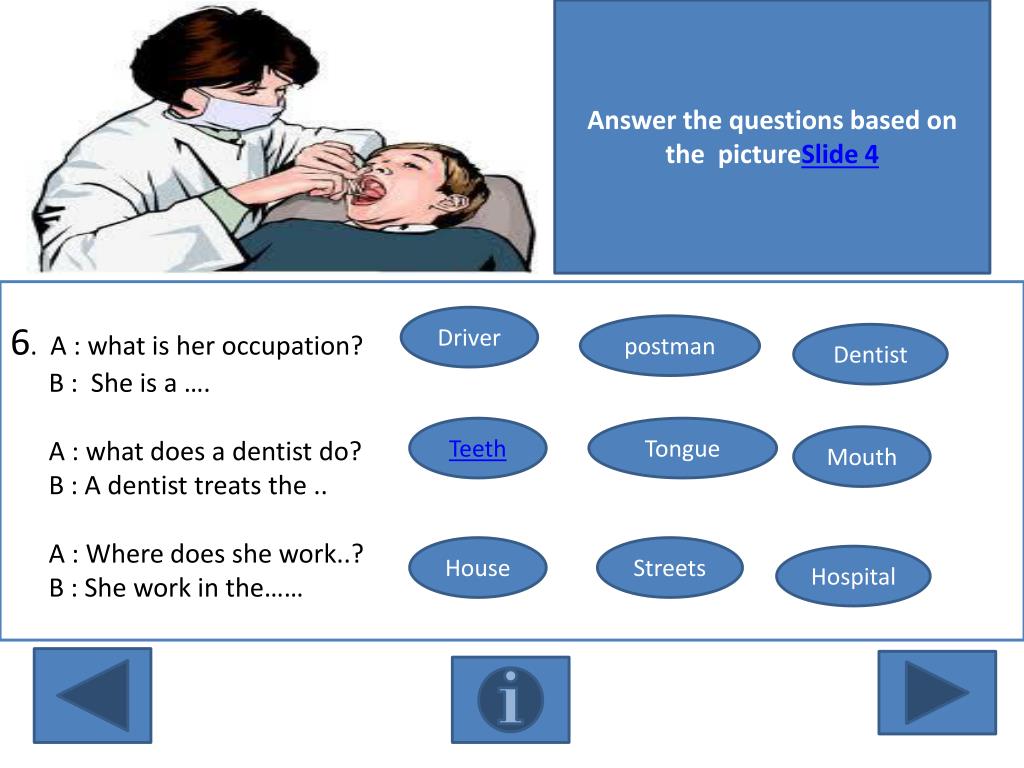 Answer the questions based on the pictureSlide 4

6. A : what is her occupation?
B : She is a ….

A : what does a dentist do?
B : A dentist treats the ..

A : Where does she work..?
B : She work in the……

Driver

postman

Dentist

Teeth

Tongue

Mouth

House

Streets

Hospital

i